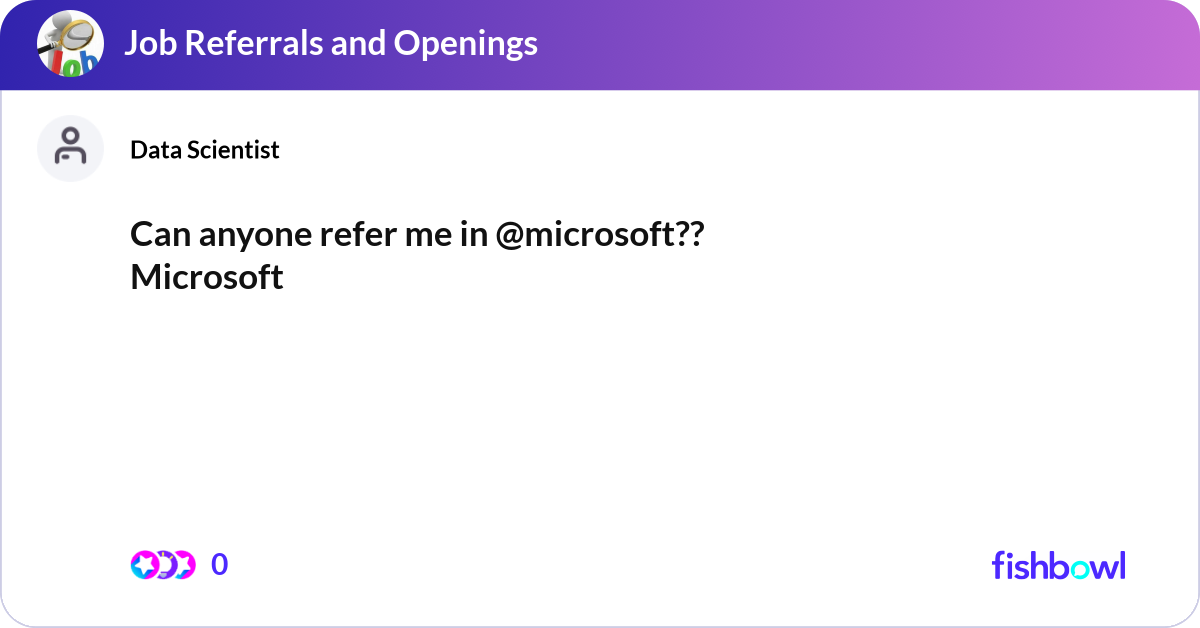 Job
Job Referrals and Openings

Data Scientist

Can anyone refer me in @microsoft??
Microsoft

0

fishbowl